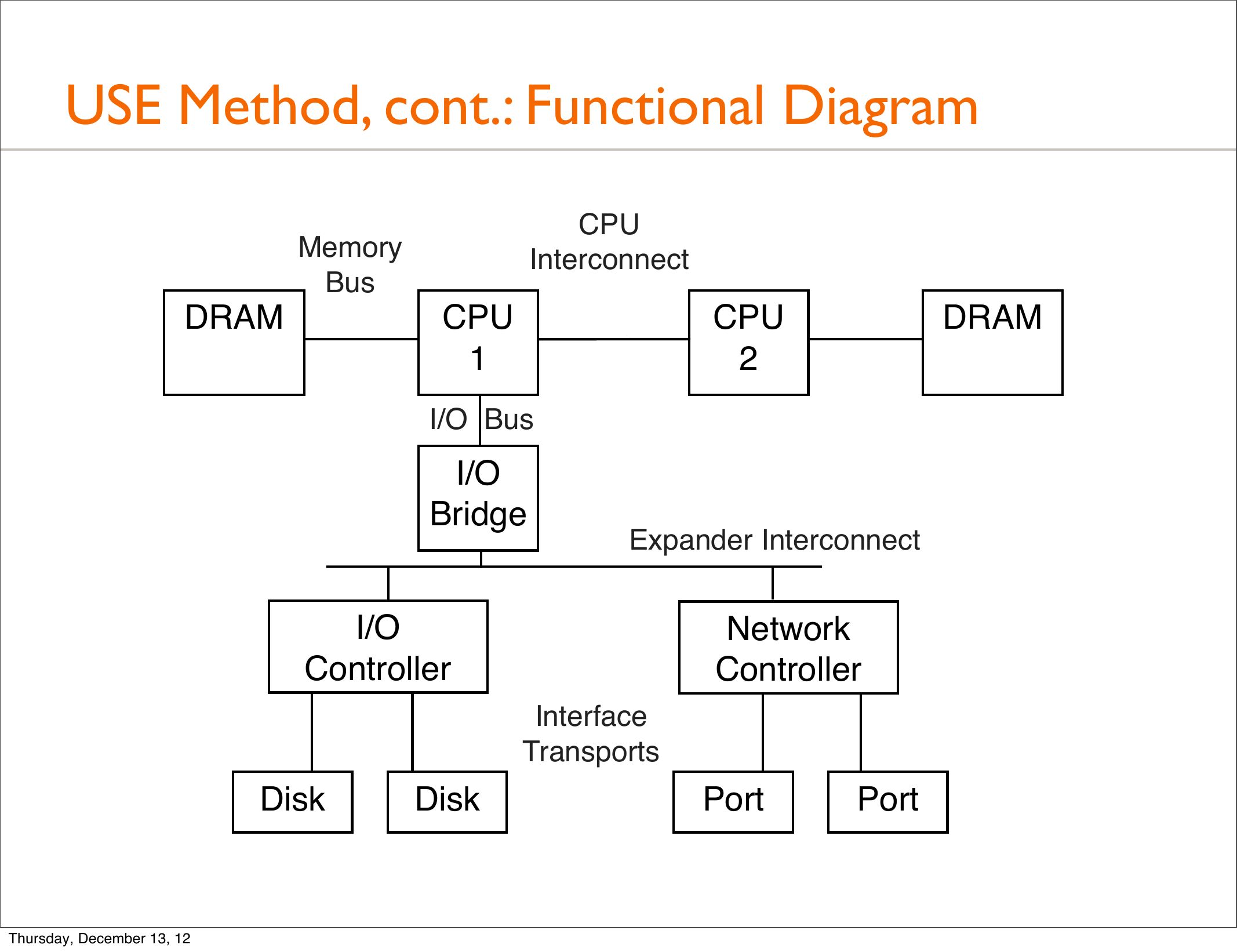 USE Method, cont.: Functional Diagram

Memory Bus

CPU Interconnect

DRAM

CPU 1

CPU 2

DRAM

I/O Bus

I/O Bridge

Expander Interconnect

I/O Controller

Network Controller

Interface Transports

Disk

Disk

Port

Port

Thursday, December 13, 12